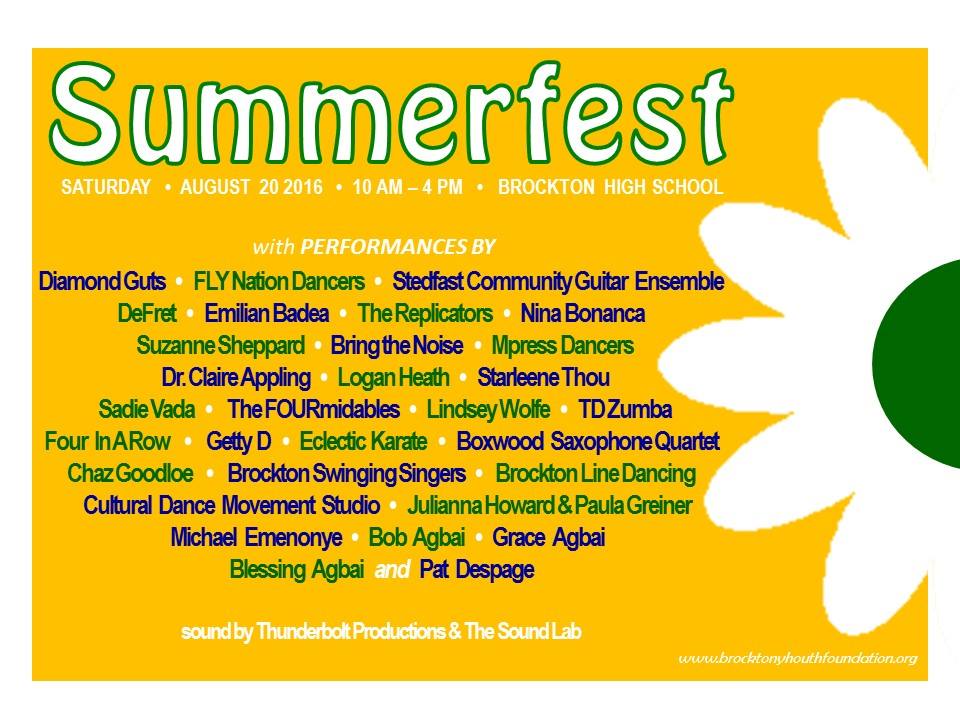 Summerfest

SATURDAY • AUGUST 20 2016 • 10 AM – 4 PM • BROCKTON HIGH SCHOOL

with PERFORMANCES BY

Diamond Guts • FLY Nation Dancers • Stedfast Community Guitar Ensemble
DeFret • Emilian Badea • The Replicators • Nina Bonanca
Suzanne Sheppard • Bring the Noise • Mpress Dancers
Dr. Claire Appling • Logan Heath • Starleene Thou
Sadie Vada • The FOURmidables • Lindsey Wolfe • TD Zumba
Four In A Row • Getty D • Eclectic Karate • Boxwood Saxophone Quartet
Chaz Goodloe • Brockton Swinging Singers • Brockton Line Dancing
Cultural Dance Movement Studio • Julianna Howard & Paula Greiner
Michael Emenonye • Bob Agbai • Grace Agbai
Blessing Agbai and Pat Despage

sound by Thunderbolt Productions & The Sound Lab

www.brocktonyhouthfoundation.org